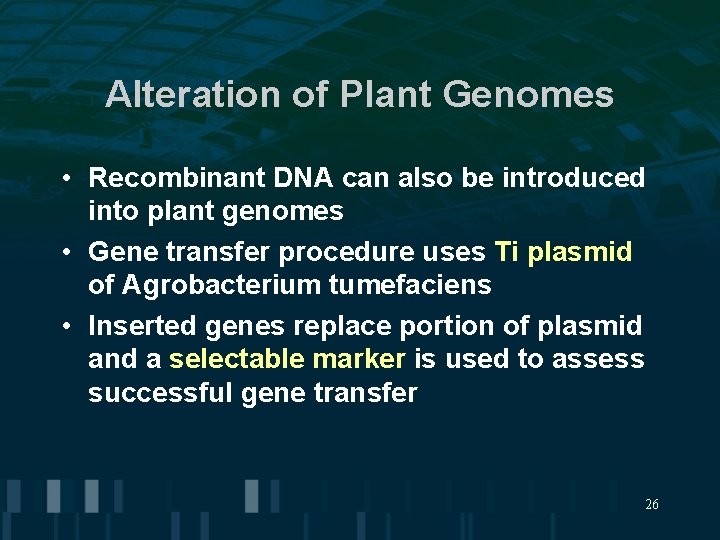 Alteration of Plant Genomes

• Recombinant DNA can also be introduced into plant genomes

• Gene transfer procedure uses Ti plasmid of Agrobacterium tumefaciens

• Inserted genes replace portion of plasmid and a selectable marker is used to assess successful gene transfer

26